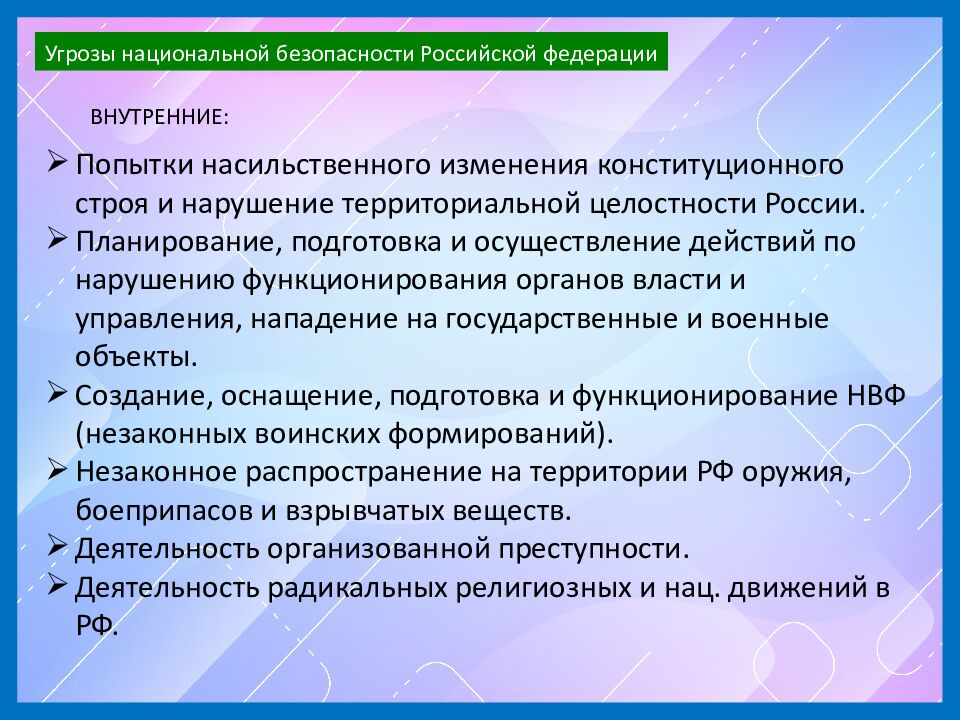 Угрозы национальной безопасности Российской федерации

ВНУТРЕННИЕ:

➢ Попытки насильственного изменения конституционного строя и нарушение территориальной целостности России.
➢ Планирование, подготовка и осуществление действий по нарушению функционирования органов власти и управления, нападение на государственные и военные объекты.
➢ Создание, оснащение, подготовка и функционирование НВФ (незаконных воинских формирований).
➢ Незаконное распространение на территории РФ оружия, боеприпасов и взрывчатых веществ.
➢ Деятельность организованной преступности.
➢ Деятельность радикальных религиозных и нац. движений в РФ.